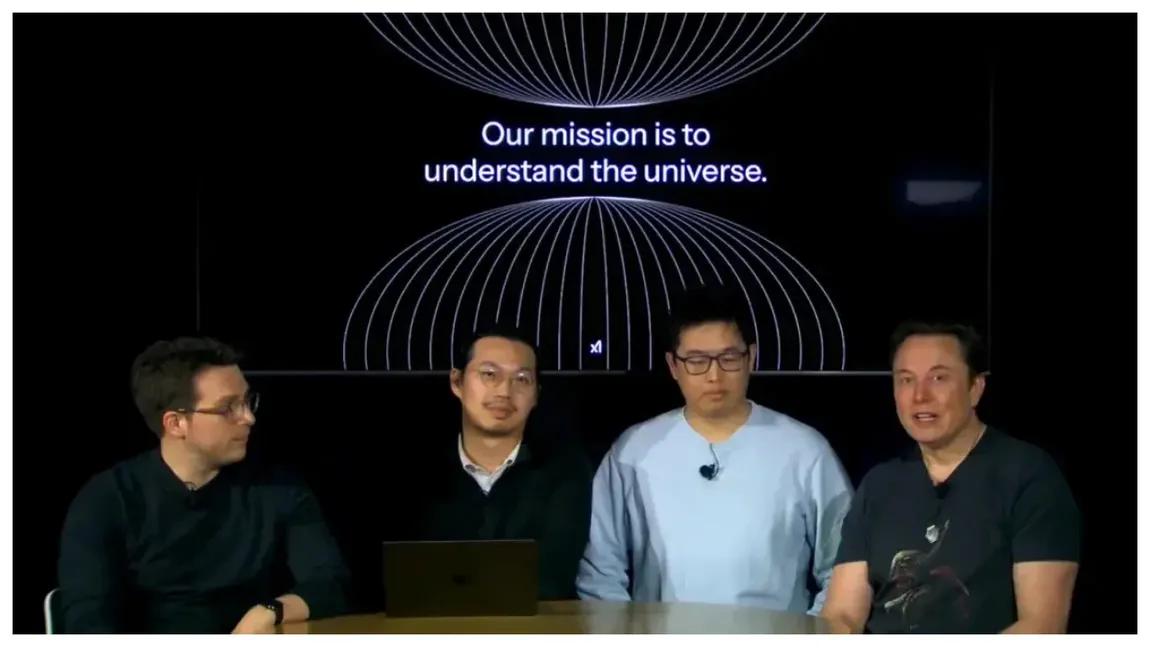 Our mission is to understand the universe.

xI